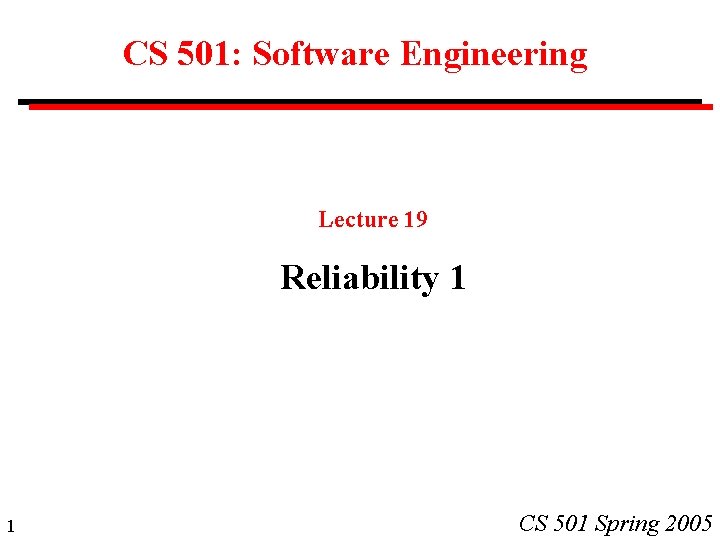 CS 501: Software Engineering

Lecture 19

Reliability 1

1

CS 501 Spring 2005